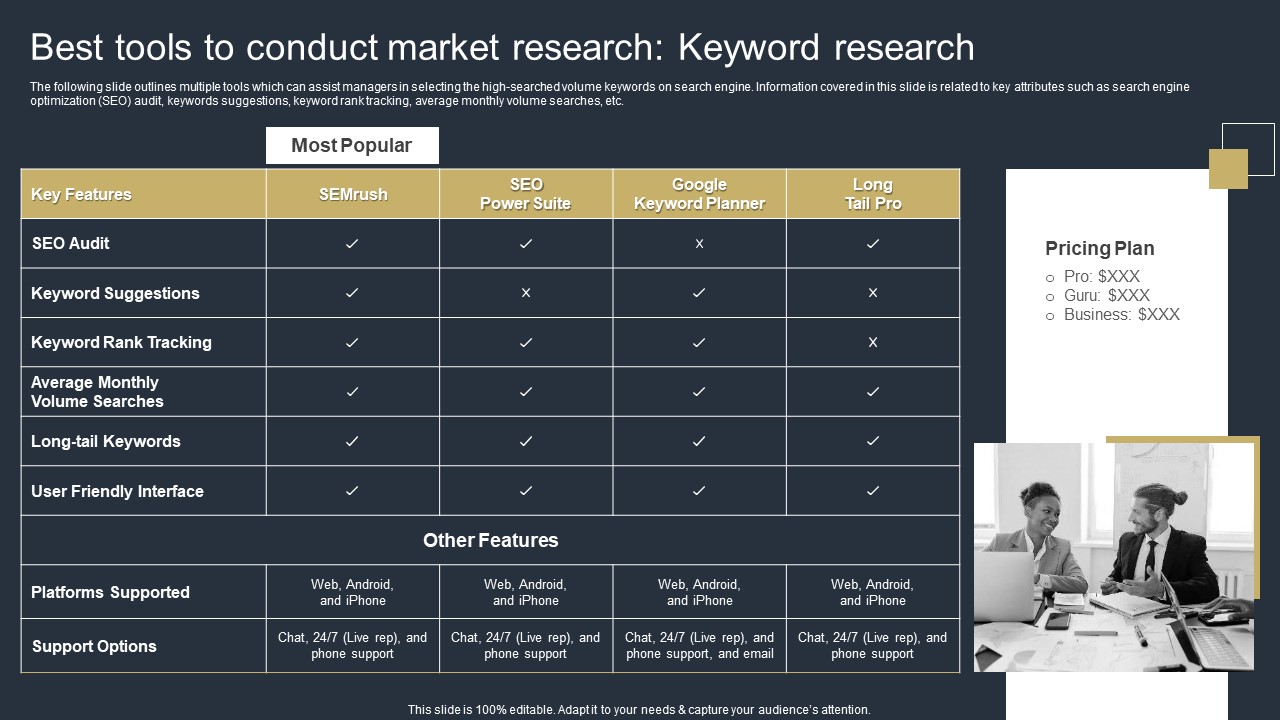 Best tools to conduct market research: Keyword research

The following slide outlines multiple tools which can assist managers in selecting the high-searched volume keywords on search engine. Information covered in this slide is related to key attributes such as search engine optimization (SEO) audit, keywords suggestions, keyword rank tracking, average monthly volume searches, etc.

Most Popular

| Key Features | SEMrush | SEO Power Suite | Google Keyword Planner | Long Tail Pro |
|---|---|---|---|---|
| SEO Audit | ✓ | ✓ | × | ✓ |
| Keyword Suggestions | ✓ | × | ✓ | × |
| Keyword Rank Tracking | ✓ | ✓ | ✓ | × |
| Average Monthly Volume Searches | ✓ | ✓ | ✓ | ✓ |
| Long-tail Keywords | ✓ | ✓ | ✓ | ✓ |
| User Friendly Interface | ✓ | ✓ | ✓ | ✓ |
| Other Features | | | | |
| Platforms Supported | Web, Android, and iPhone | Web, Android, and iPhone | Web, Android, and iPhone | Web, Android, and iPhone |
| Support Options | Chat, 24/7 (Live rep), and phone support | Chat, 24/7 (Live rep), and phone support | Chat, 24/7 (Live rep), and phone support, and email | Chat, 24/7 (Live rep), and phone support |

Pricing Plan
○ Pro: $XXX
○ Guru: $XXX
○ Business: $XXX

This slide is 100% editable. Adapt it to your needs & capture your audience's attention.